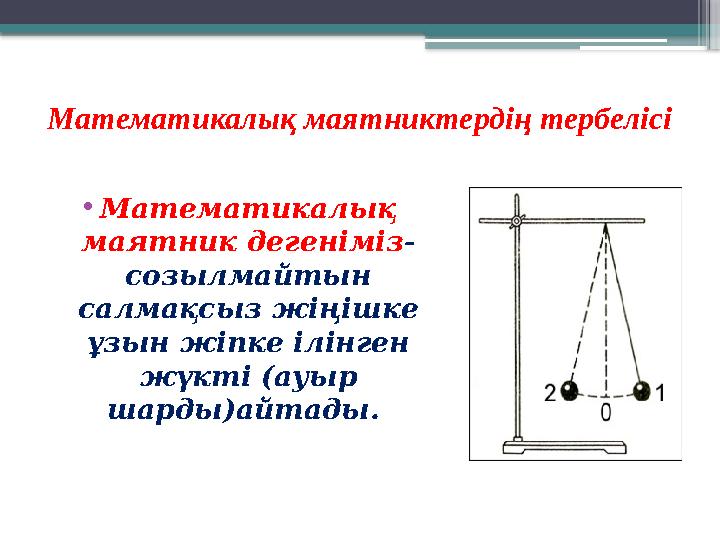 Математикалық маятниктердің тербелісі

• Математикалық маятник дегеніміз- созылмайтын салмақсыз жіңішке ұзын жіпке ілінген жүкті (ауыр шарды)айтады.

2
0
1